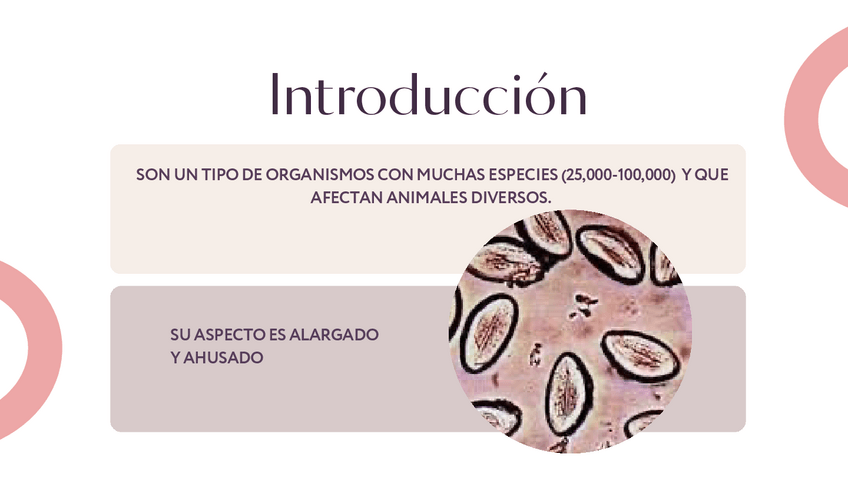 Introducción

SON UN TIPO DE ORGANISMOS CON MUCHAS ESPECIES (25,000-100,000) Y QUE AFECTAN ANIMALES DIVERSOS.

SU ASPECTO ES ALARGADO Y AHUSADO